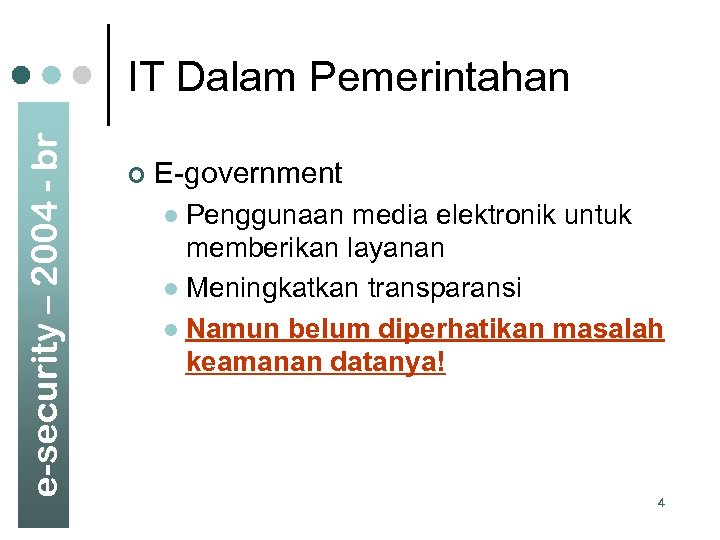 e-security – 2004 - br

IT Dalam Pemerintahan

E-government

Penggunaan media elektronik untuk memberikan layanan

Meningkatkan transparansi

Namun belum diperhatikan masalah keamanan datanya!

4